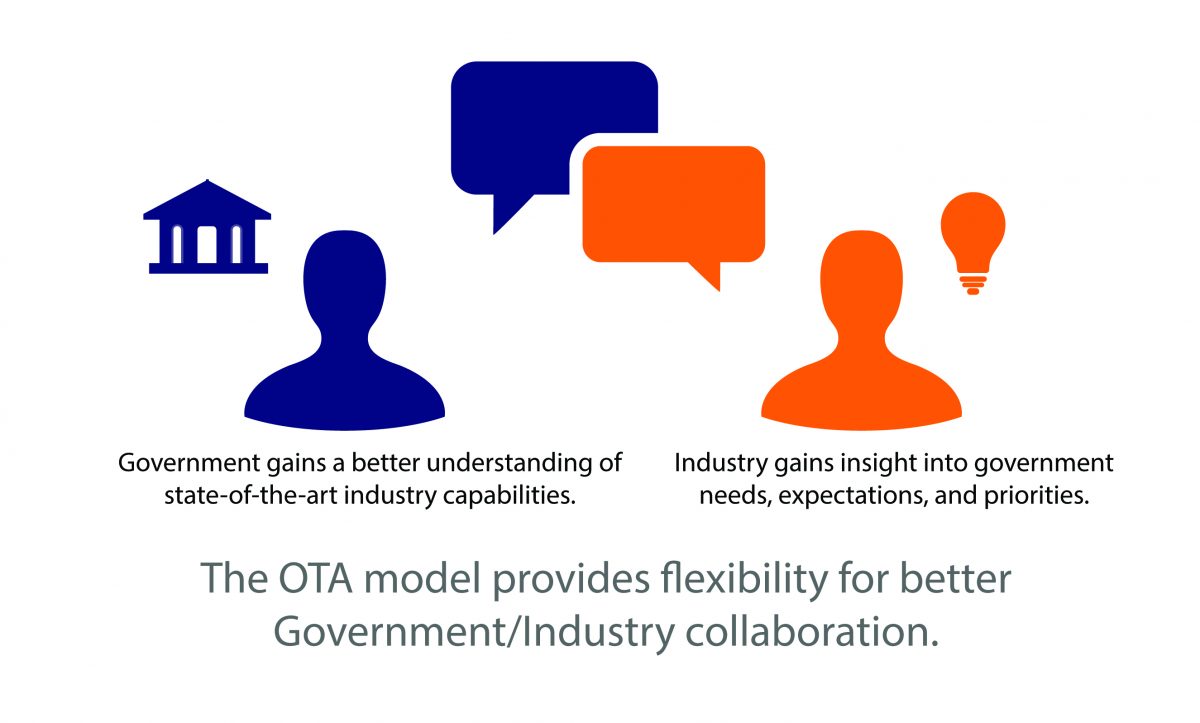 Government gains a better understanding of state-of-the-art industry capabilities.

Industry gains insight into government needs, expectations, and priorities.

The OTA model provides flexibility for better Government/Industry collaboration.